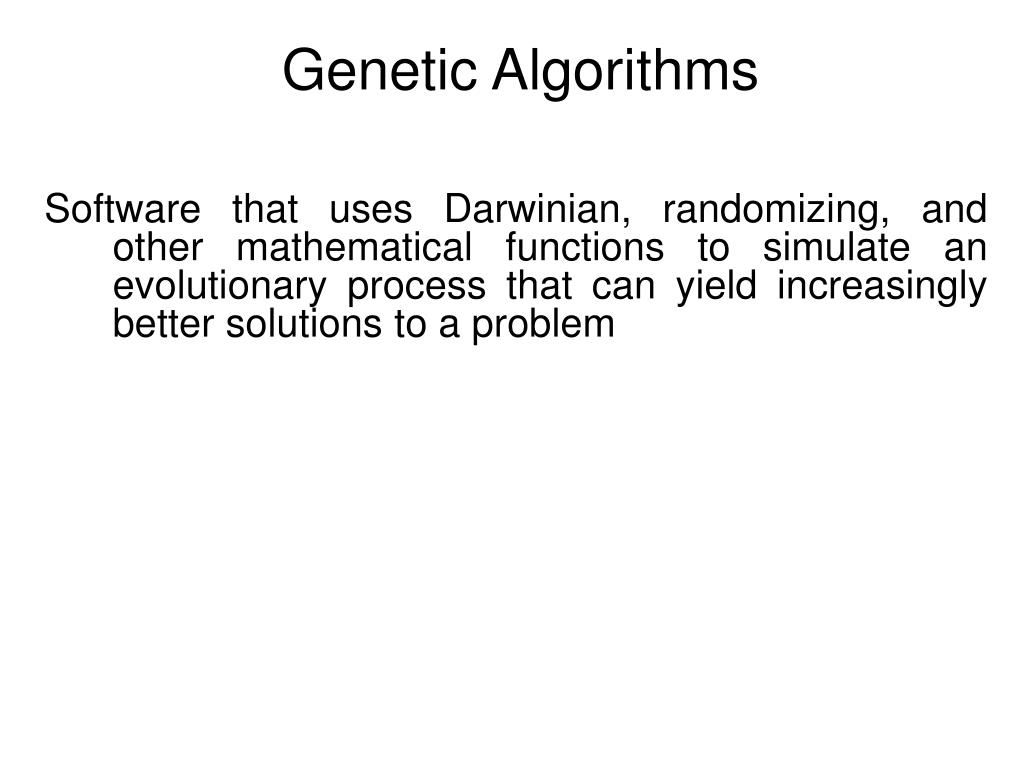 Genetic Algorithms

Software that uses Darwinian, randomizing, and other mathematical functions to simulate an evolutionary process that can yield increasingly better solutions to a problem